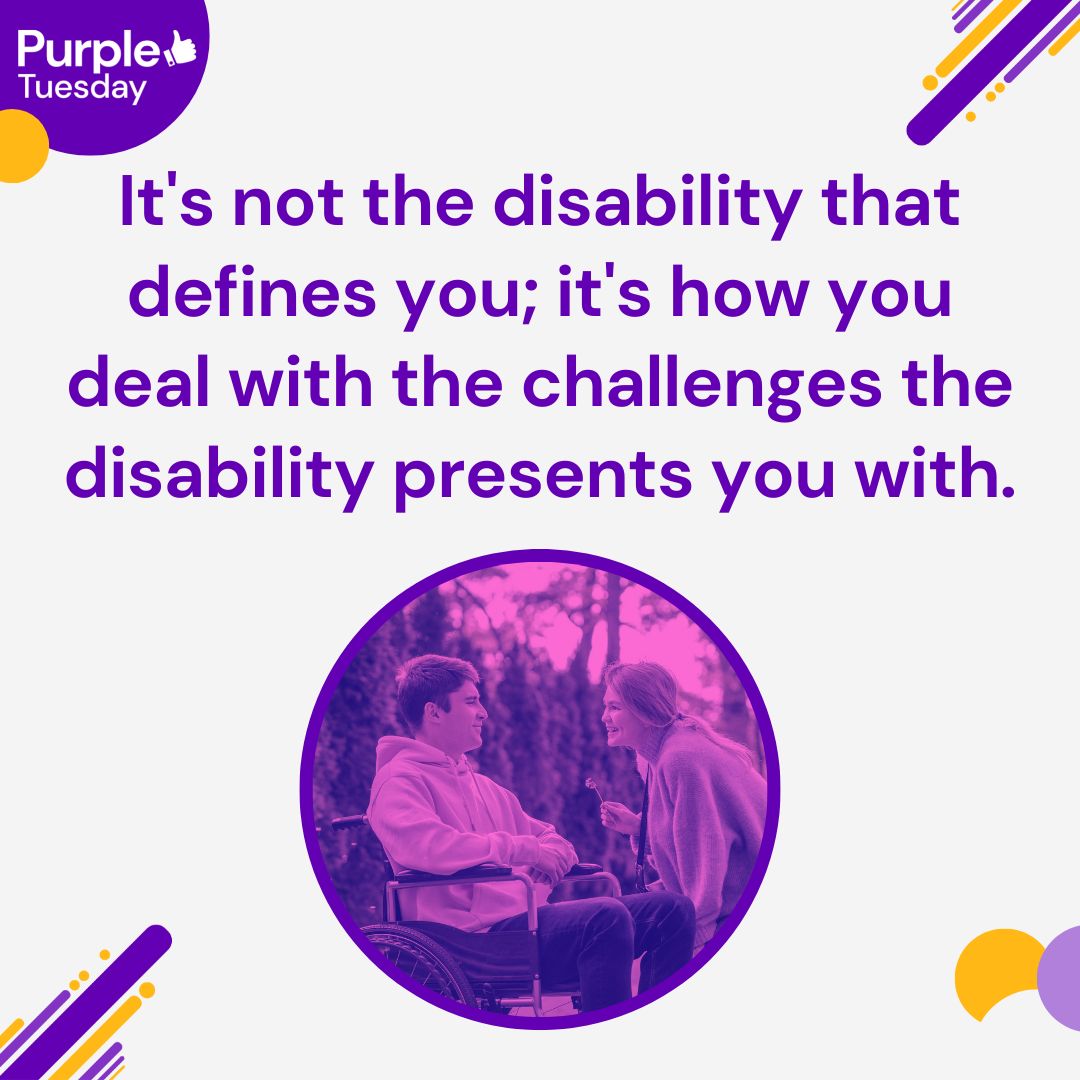 Purple Tuesday

It's not the disability that defines you; it's how you deal with the challenges the disability presents you with.